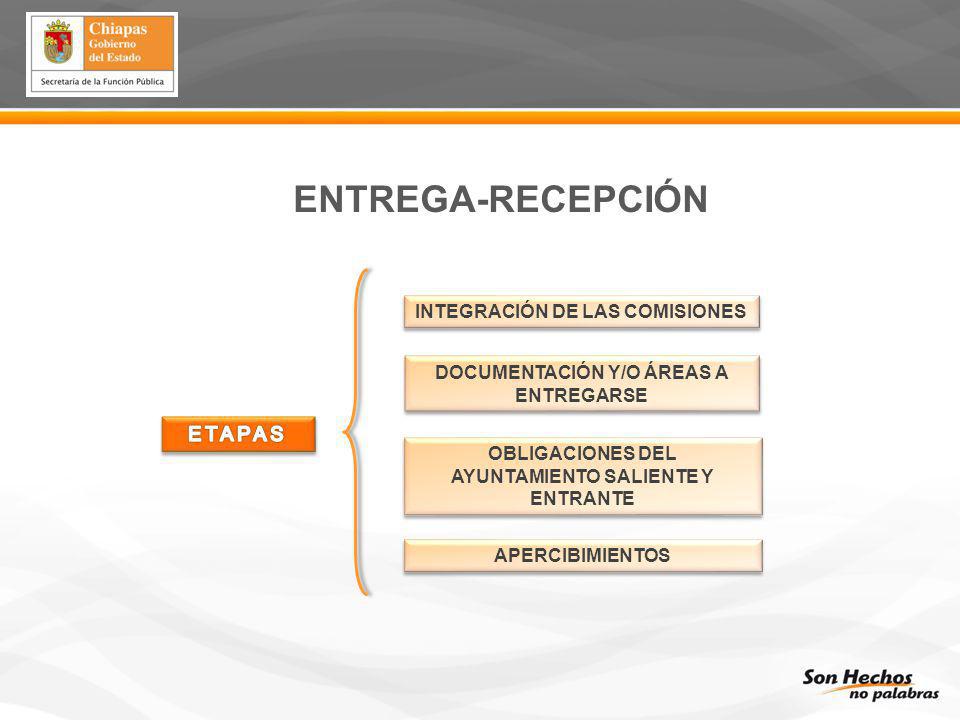 Chiapas
Gobierno
del Estado

Secretaría de la Función Pública

ENTREGA-RECEPCIÓN

ETAPAS

INTEGRACIÓN DE LAS COMISIONES

DOCUMENTACIÓN Y/O ÁREAS A ENTREGARSE

OBLIGACIONES DEL AYUNTAMIENTO SALIENTE Y ENTRANTE

APERCIBIMIENTOS

Son Hechos
no palabras